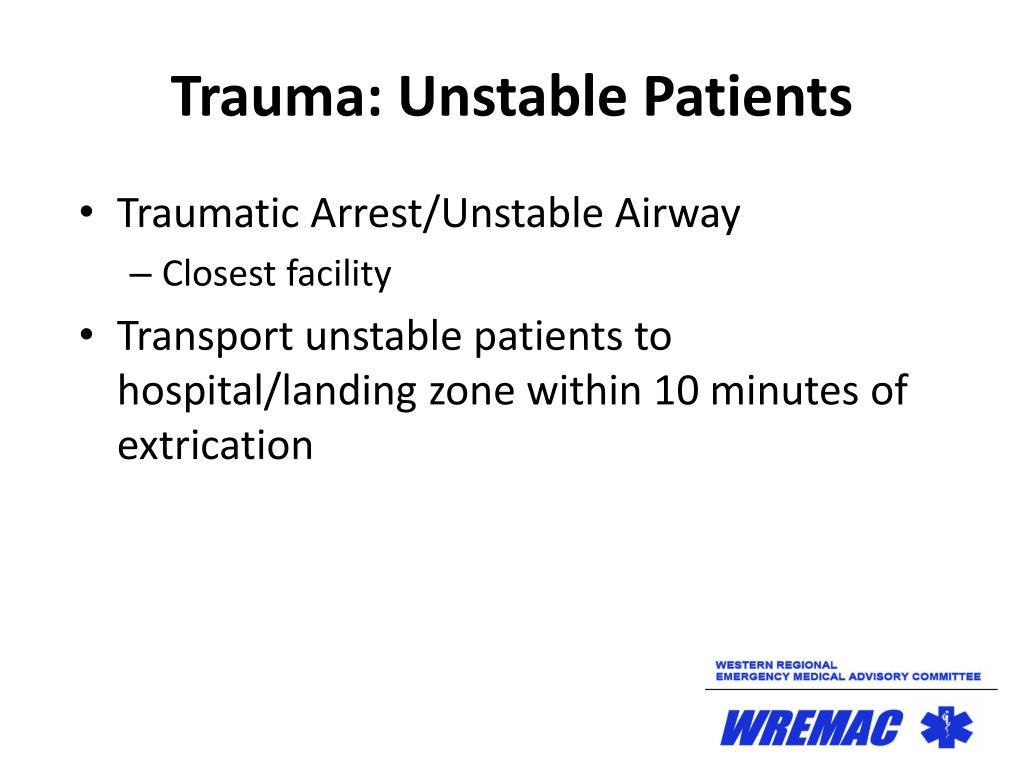 Trauma: Unstable Patients

• Traumatic Arrest/Unstable Airway
– Closest facility

• Transport unstable patients to hospital/landing zone within 10 minutes of extrication

WESTERN REGIONAL
EMERGENCY MEDICAL ADVISORY COMMITTEE

WREMAC